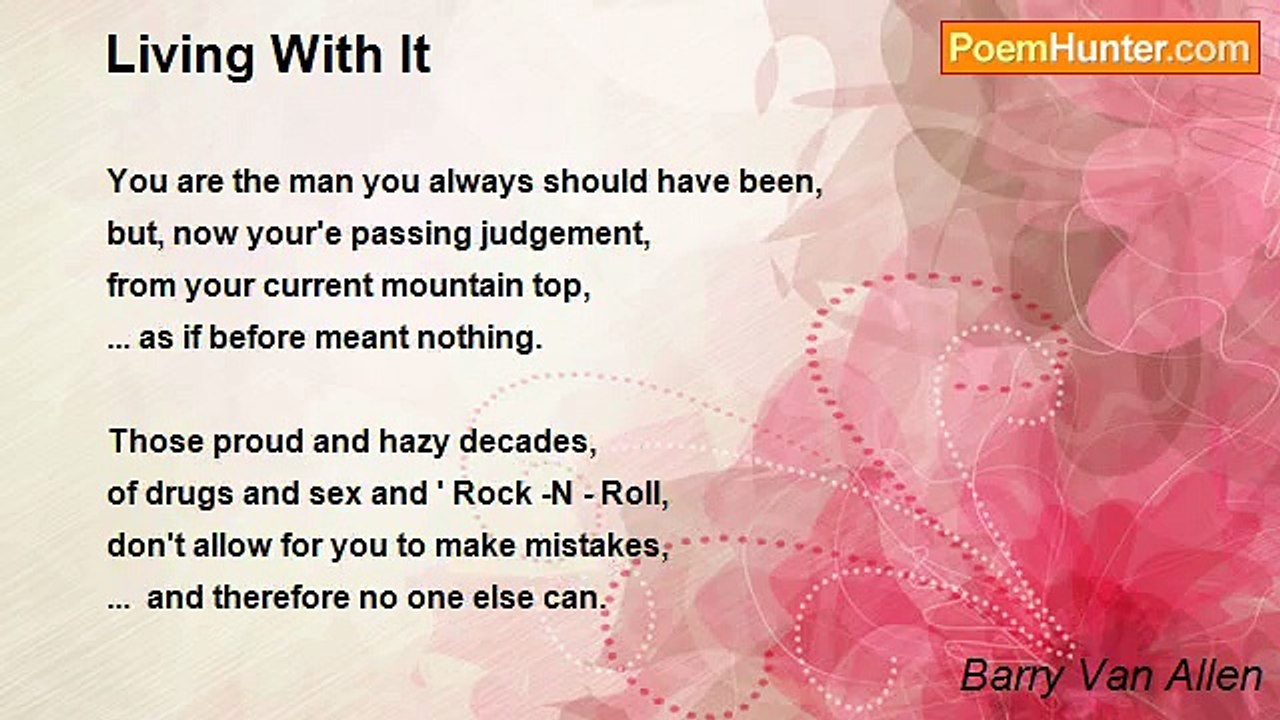 Living With It

PoemHunter.com

You are the man you always should have been,
but, now your'e passing judgement,
from your current mountain top,
... as if before meant nothing.

Those proud and hazy decades,
of drugs and sex and ' Rock -N - Roll,
don't allow for you to make mistakes,
... and therefore no one else can.

Barry Van Allen